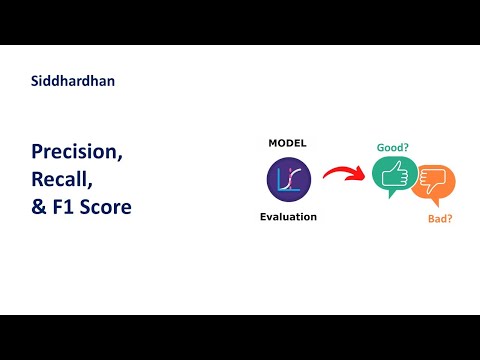 Siddhardhan

Precision,
Recall,
& F1 Score

MODEL

Evaluation

Good?

Bad?